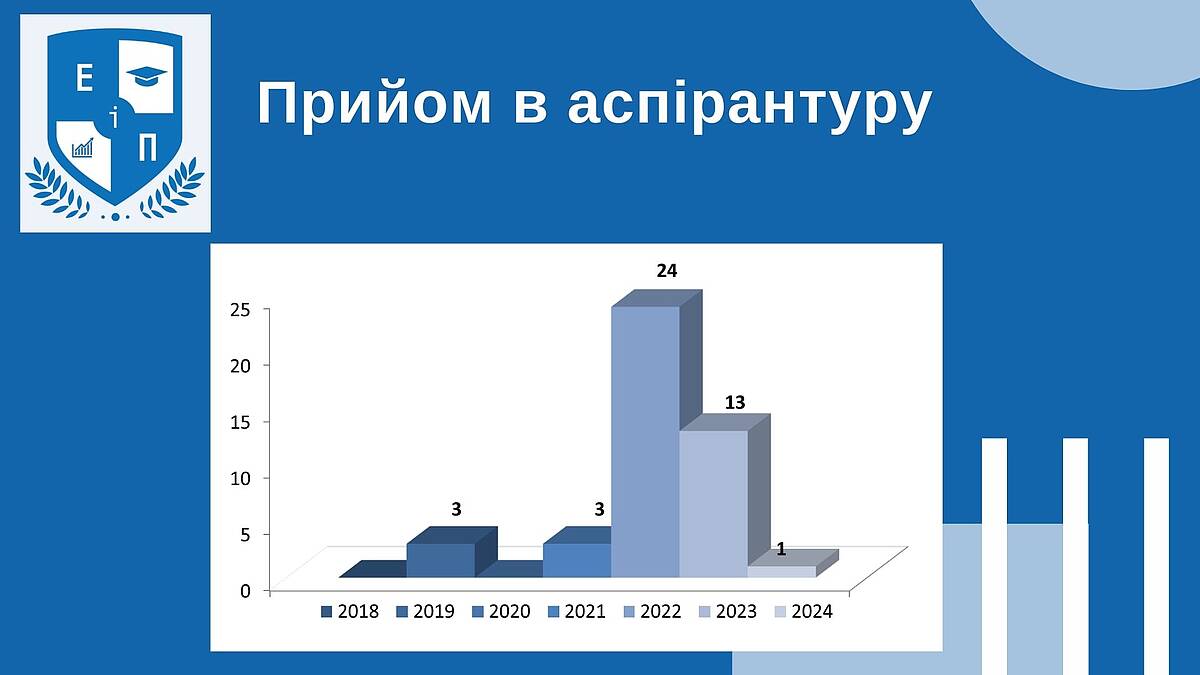 Е
і
П

Прийом в аспірантуру

25
20
15
10
5
0

3
3
24
13
1

2018 2019 2020 2021 2022 2023 2024